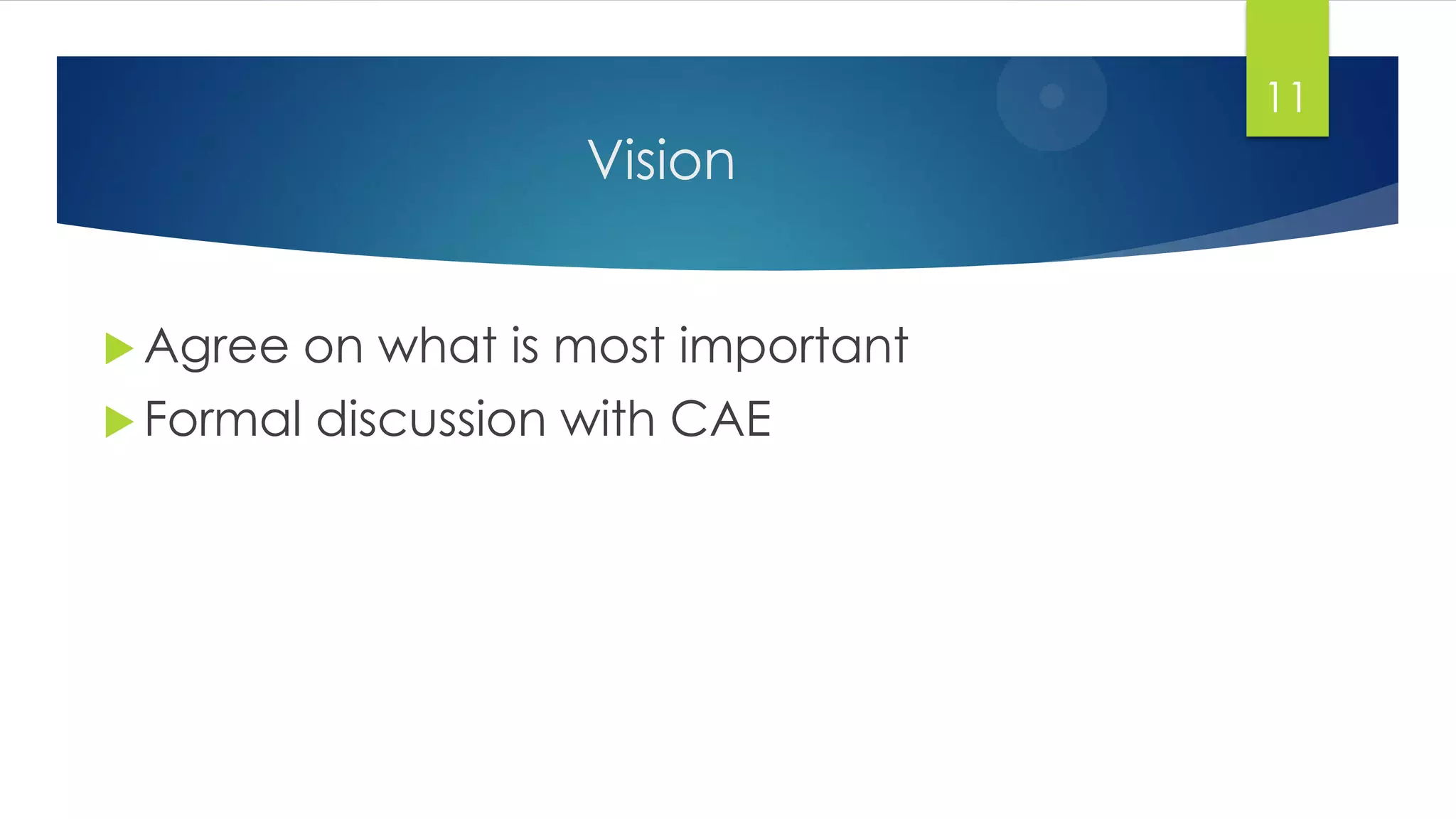 11

Vision

Agree on what is most important

Formal discussion with CAE